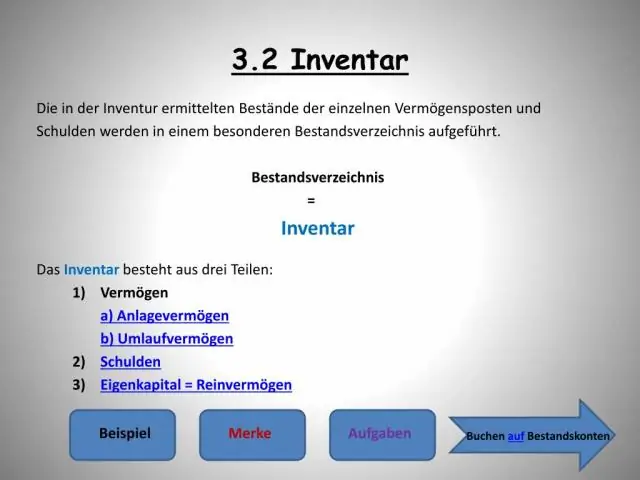 3.2 Inventar

Die in der Inventur ermittelten Bestände der einzelnen Vermögensposten und Schulden werden in einem besonderen Bestandsverzeichnis aufgeführt.

Bestandsverzeichnis
=
Inventar

Das Inventar besteht aus drei Teilen:
1) Vermögen
a) Anlagevermögen
b) Umlaufvermögen
2) Schulden
3) Eigenkapital = Reinvermögen

Beispiel

Merke

Aufgaben

Buchen auf Bestandskonten